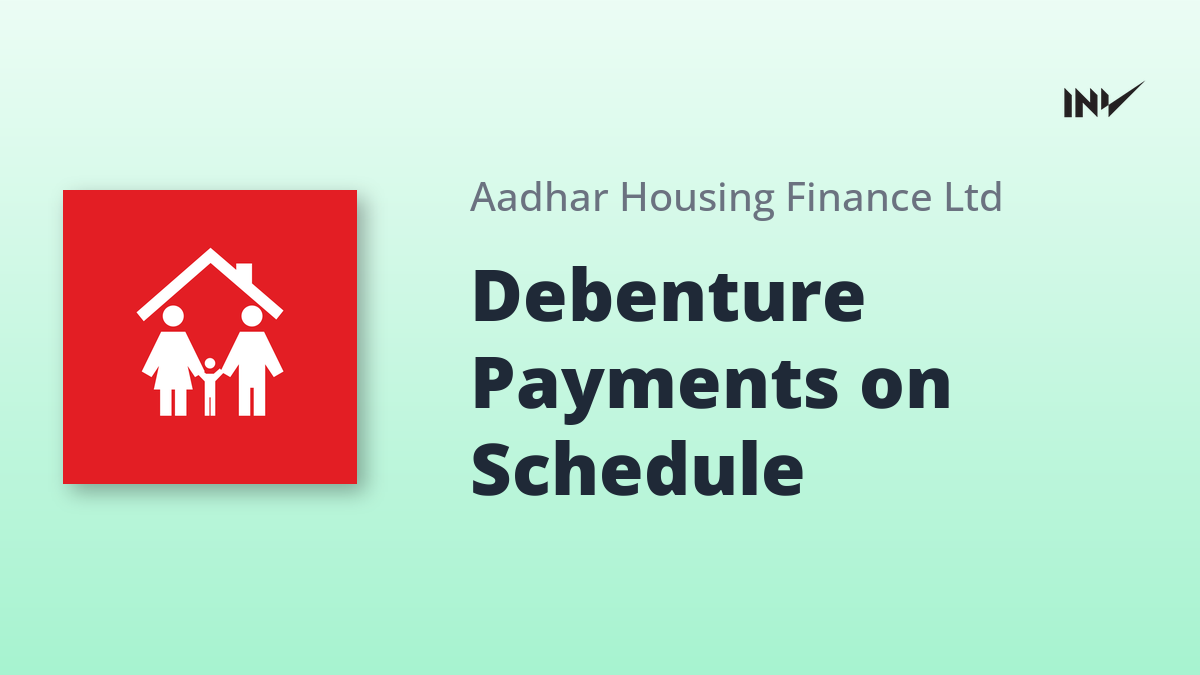 INV

Aadhar Housing Finance Ltd

Debenture Payments on Schedule